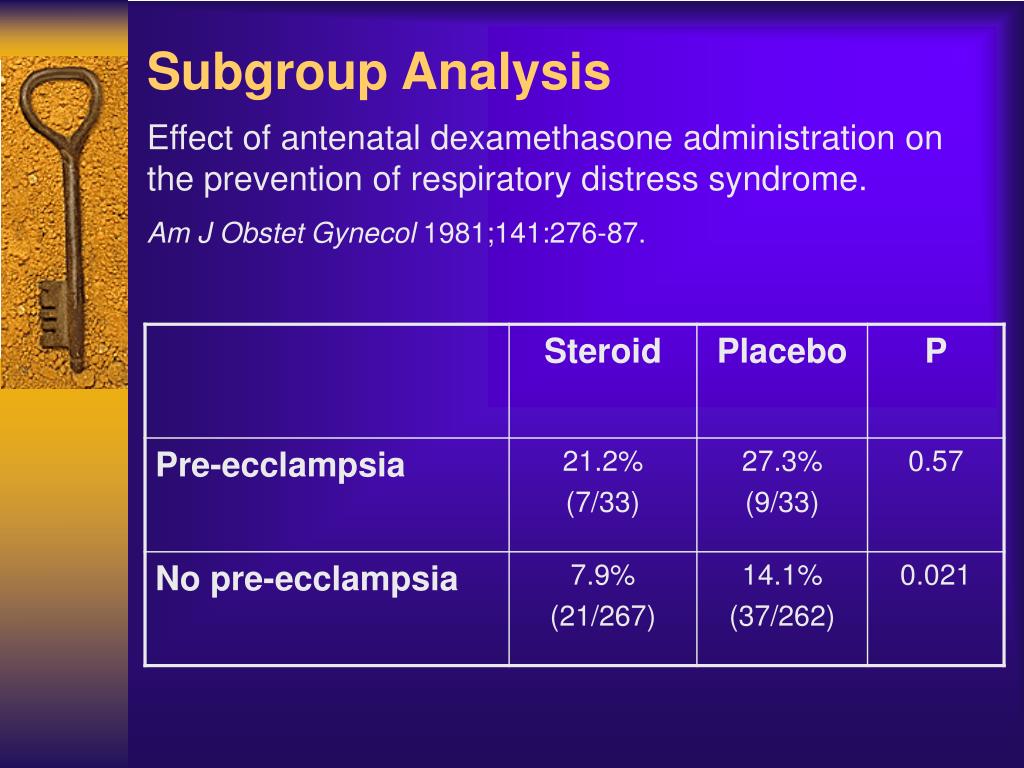 Subgroup Analysis

Effect of antenatal dexamethasone administration on the prevention of respiratory distress syndrome.

Am J Obstet Gynecol 1981;141:276-87.

| | Steroid | Placebo | P |
|---|---|---|---|
| Pre-ecclampsia | 21.2% (7/33) | 27.3% (9/33) | 0.57 |
| No pre-ecclampsia | 7.9% (21/267) | 14.1% (37/262) | 0.021 |